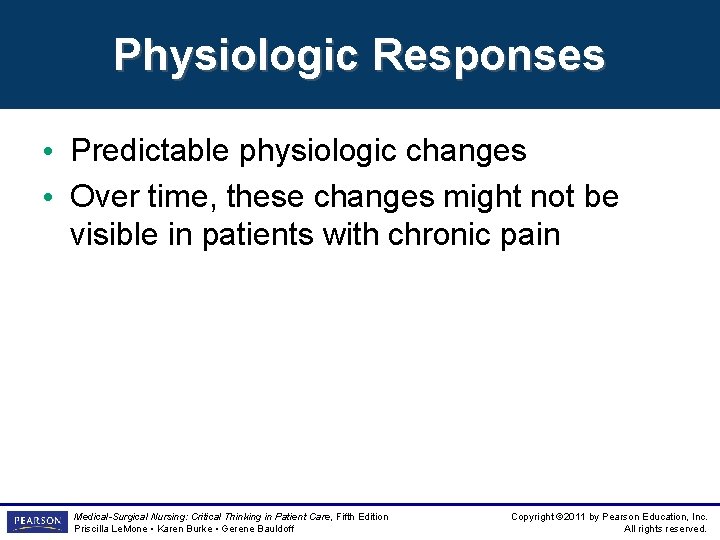 Physiologic Responses

• Predictable physiologic changes
• Over time, these changes might not be visible in patients with chronic pain

PEARSON

Medical-Surgical Nursing: Critical Thinking in Patient Care, Fifth Edition
Priscilla LeMone • Karen Burke • Gerene Bauldoff

Copyright ©2011 by Pearson Education, Inc.
All rights reserved.